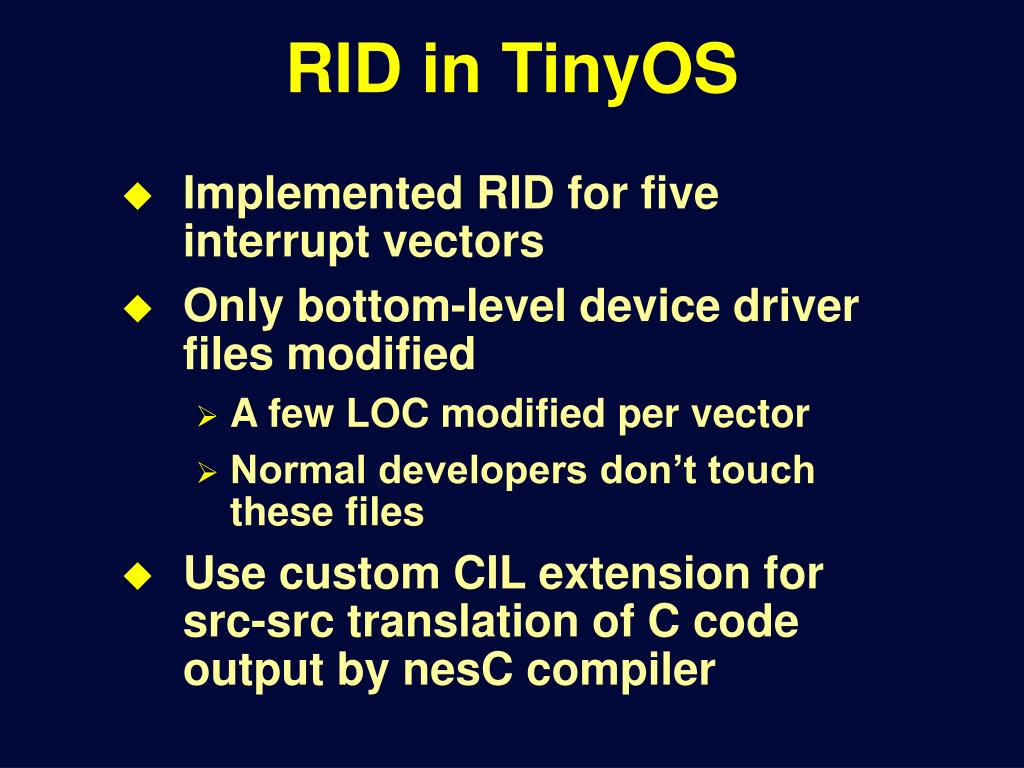 RID in TinyOS

◆ Implemented RID for five interrupt vectors

◆ Only bottom-level device driver files modified

➢ A few LOC modified per vector

➢ Normal developers don’t touch these files

◆ Use custom CIL extension for src-src translation of C code output by nesC compiler